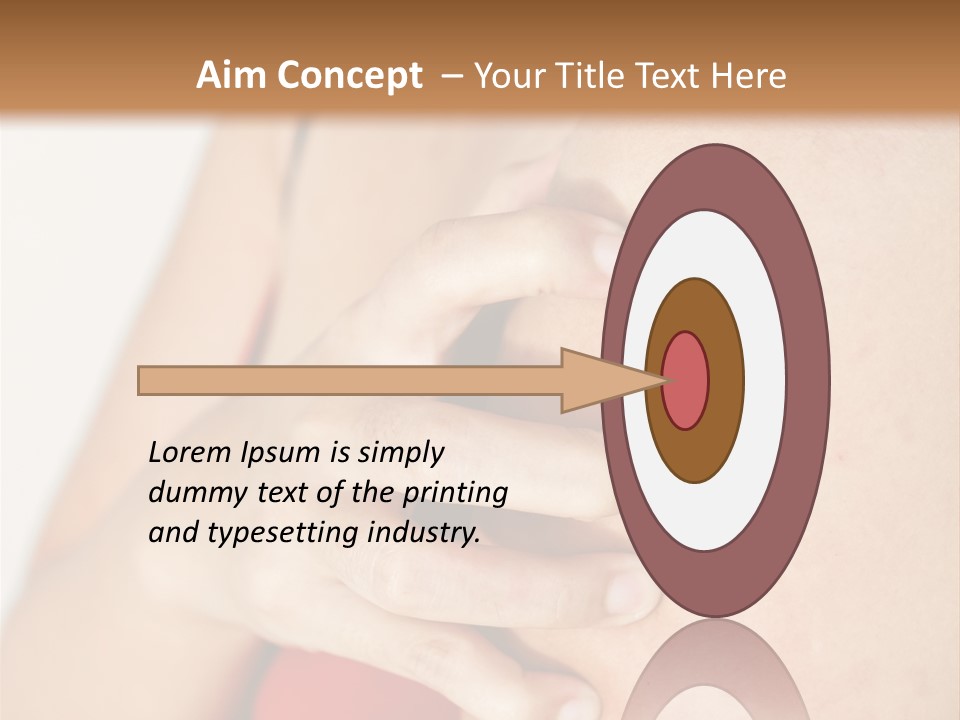 Aim Concept – Your Title Text Here

Lorem Ipsum is simply dummy text of the printing and typesetting industry.